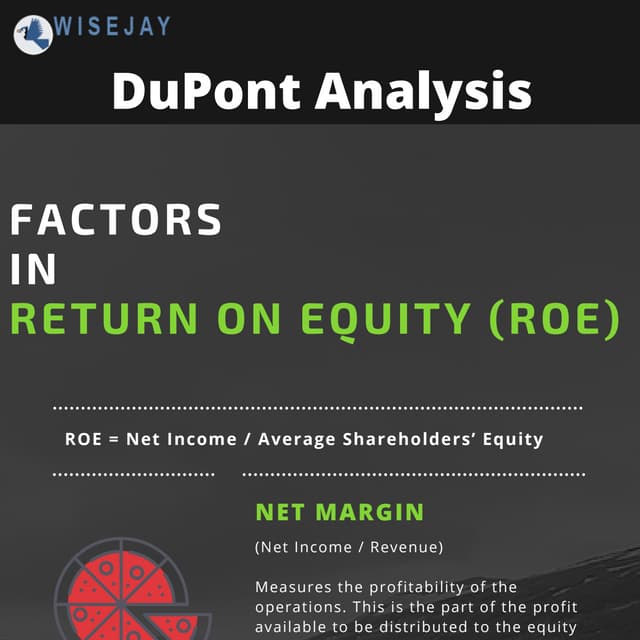 WISEJAY

DuPont Analysis

FACTORS IN RETURN ON EQUITY (ROE)

ROE = Net Income / Average Shareholders' Equity

NET MARGIN

(Net Income / Revenue)

Measures the profitability of the operations. This is the part of the profit available to be distributed to the equity